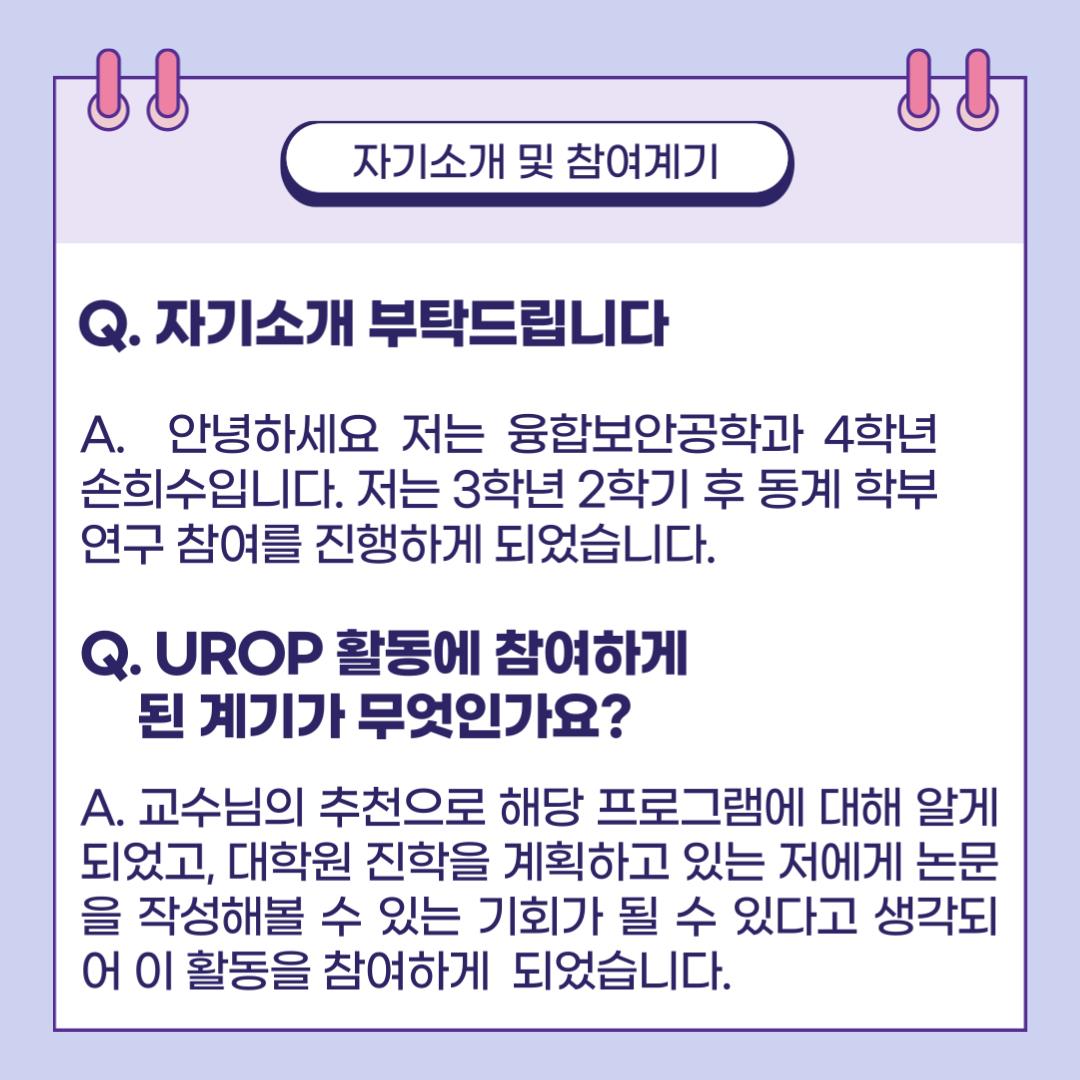 자기소개 및 참여계기

Q. 자기소개 부탁드립니다

A. 안녕하세요 저는 융합보안공학과 4학년 손희수입니다. 저는 3학년 2학기 후 동계 학부 연구 참여를 진행하게 되었습니다.

Q. UROP 활동에 참여하게 된 계기가 무엇인가요?

A. 교수님의 추천으로 해당 프로그램에 대해 알게 되었고, 대학원 진학을 계획하고 있는 저에게 논문을 작성해볼 수 있는 기회가 될 수 있다고 생각되어 이 활동을 참여하게 되었습니다.